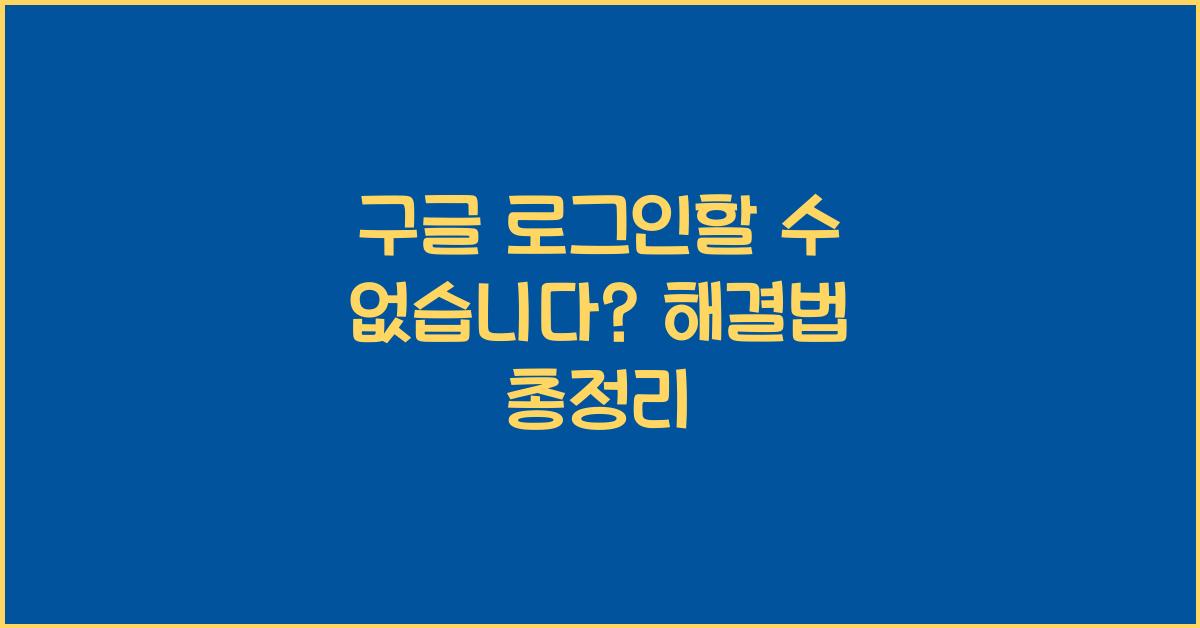 구글 로그인할 수 없습니다? 해결법 총정리